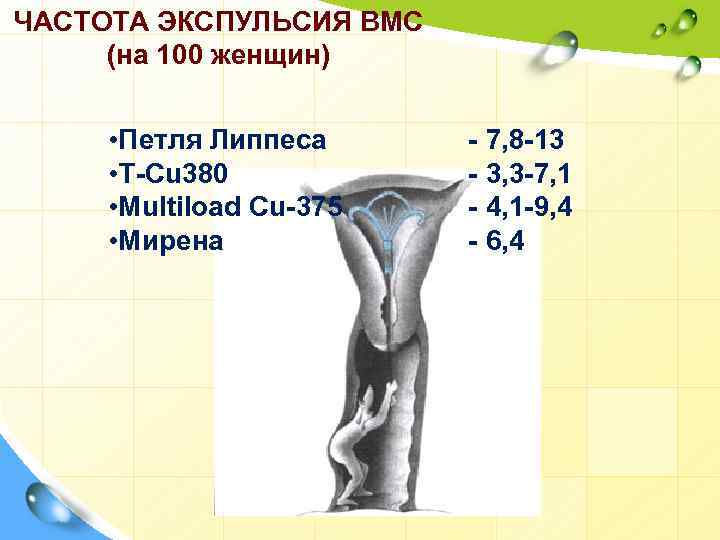 ЧАСТОТА ЭКСПУЛЬСИЯ ВМС
(на 100 женщин)

•Петля Липпеса - 7,8-13
•T-Cu380 - 3,3-7,1
•Multiload Cu-375 - 4,1-9,4
•Мирена - 6,4